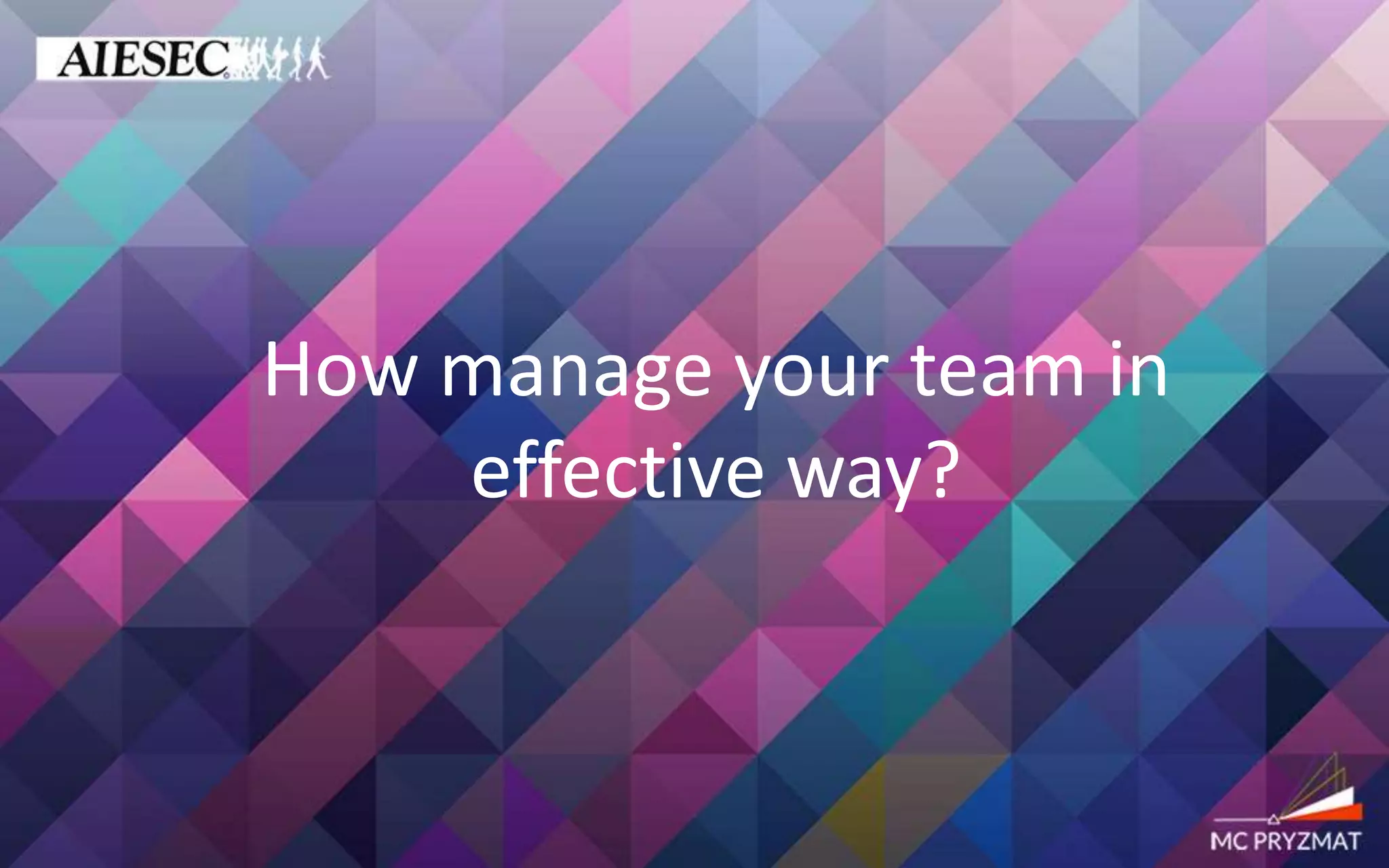 AIESEC

How manage your team in effective way?

MC PRYZMAT